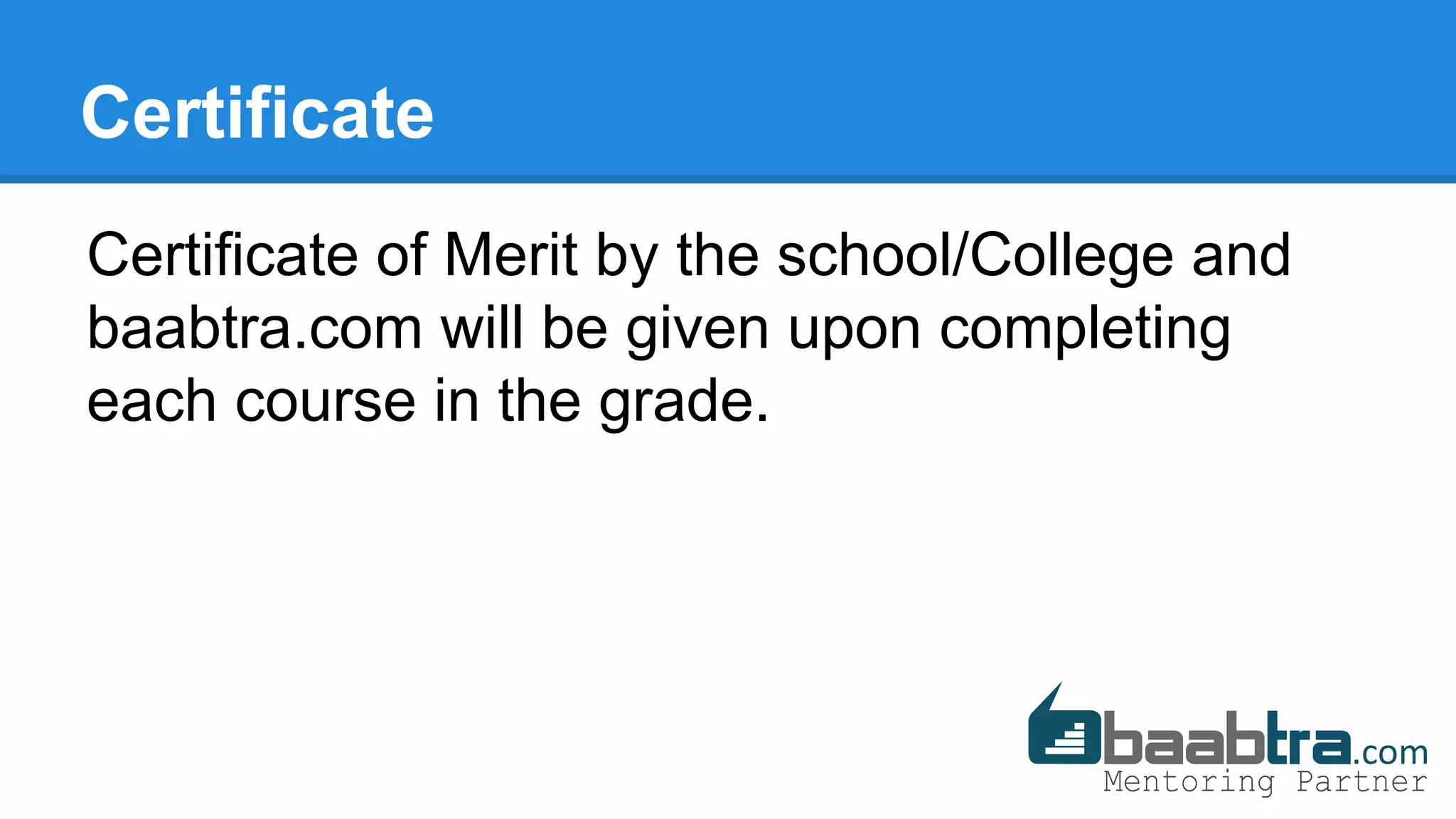 Certificate

Certificate of Merit by the school/College and baabtra.com will be given upon completing each course in the grade.

baabtra.com
Mentoring Partner